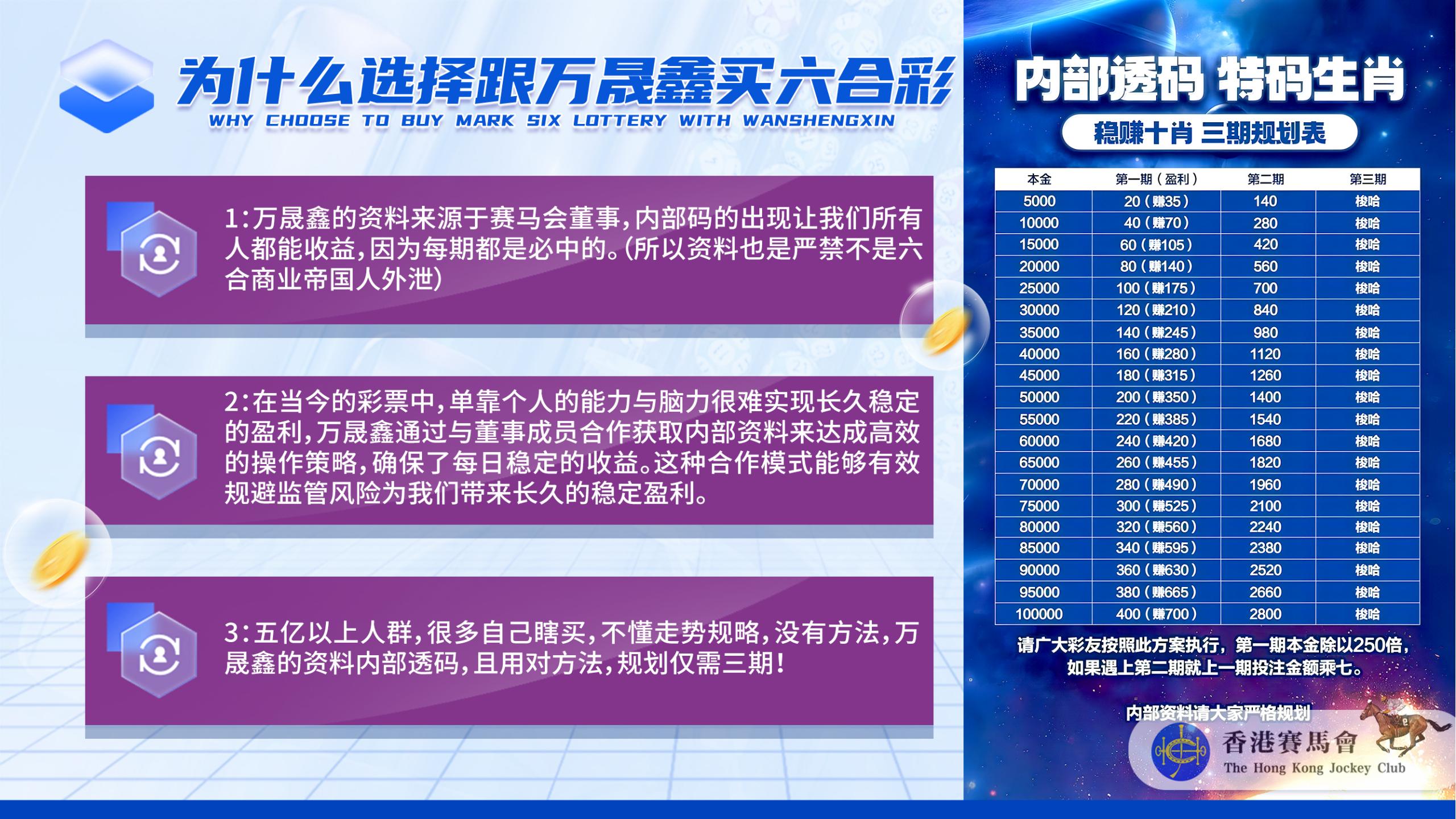 为什么选择跟万晟鑫买六合彩
WHY CHOOSE TO BUY MARK SIX LOTTERY WITH WANSHENGXIN

1:万晟鑫的资料来源于赛马会董事,内部码的出现让我们所有人都能收益,因为每期都是必中的。(所以资料也是严禁不是六合商业帝国人外泄)

2:在当今的彩票中,单靠个人的能力与脑力很难实现长久稳定的盈利,万晟鑫通过与董事成员合作获取内部资料来达成高效的操作策略,确保了每日稳定的收益。这种合作模式能够有效规避监管风险为我们带来长久的稳定盈利。

3:五亿以上人群,很多自己瞎买,不懂走势规略,没有方法,万晟鑫的资料内部透码,且用对方法,规划仅需三期!

内部透码 特码生肖
稳赚十肖 三期规划表

| 本金 | 第一期(盈利) | 第二期 | 第三期 |
|---|---|---|---|
| 5000 | 20(赚35) | 140 | 梭哈 |
| 10000 | 40(赚70) | 280 | 梭哈 |
| 15000 | 60(赚105) | 420 | 梭哈 |
| 20000 | 80(赚140) | 560 | 梭哈 |
| 25000 | 100(赚175) | 700 | 梭哈 |
| 30000 | 120(赚210) | 840 | 梭哈 |
| 35000 | 140(赚245) | 980 | 梭哈 |
| 40000 | 160(赚280) | 1120 | 梭哈 |
| 45000 | 180(赚315) | 1260 | 梭哈 |
| 50000 | 200(赚350) | 1400 | 梭哈 |
| 55000 | 220(赚385) | 1540 | 梭哈 |
| 60000 | 240(赚420) | 1680 | 梭哈 |
| 65000 | 260(赚455) | 1820 | 梭哈 |
| 70000 | 280(赚490) | 1960 | 梭哈 |
| 75000 | 300(赚525) | 2100 | 梭哈 |
| 80000 | 320(赚560) | 2240 | 梭哈 |
| 85000 | 340(赚595) | 2380 | 梭哈 |
| 90000 | 360(赚630) | 2520 | 梭哈 |
| 95000 | 380(赚665) | 2660 | 梭哈 |
| 100000 | 400(赚700) | 2800 | 梭哈 |

请广大彩友按照此方案执行,第一期本金除以250倍,如果遇上第二期就上一期投注金额乘七。

内部资料请大家严格规划
香港賽馬會
The Hong Kong Jockey Club